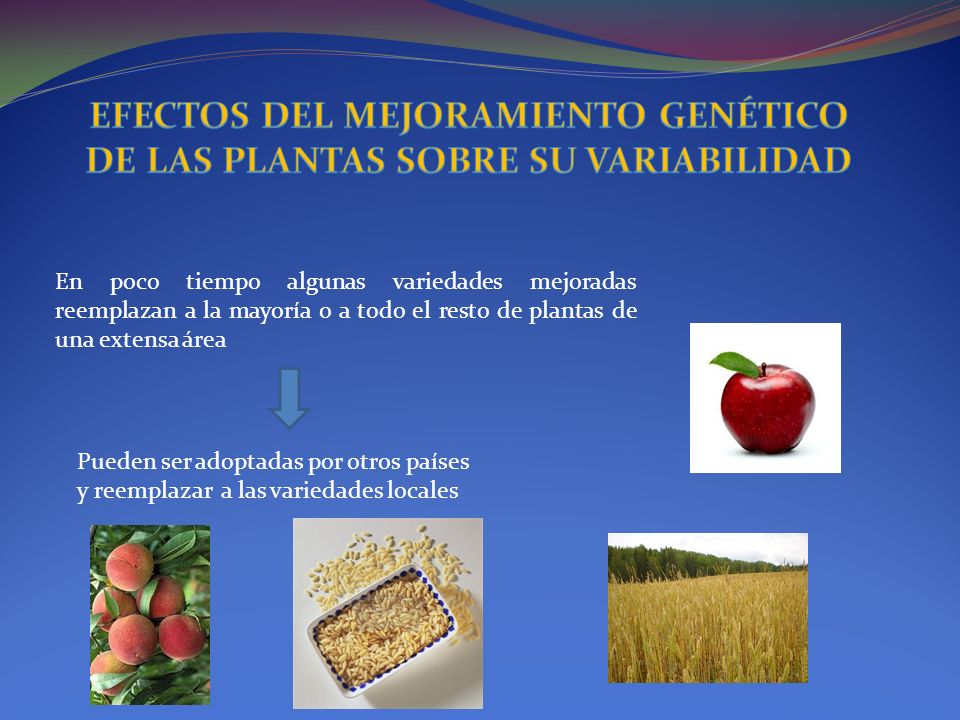 EFECTOS DEL MEJORAMIENTO GENÉTICO DE LAS PLANTAS SOBRE SU VARIABILIDAD

En poco tiempo algunas variedades mejoradas reemplazan a la mayoría o a todo el resto de plantas de una extensa área

Pueden ser adoptadas por otros países y reemplazar a las variedades locales